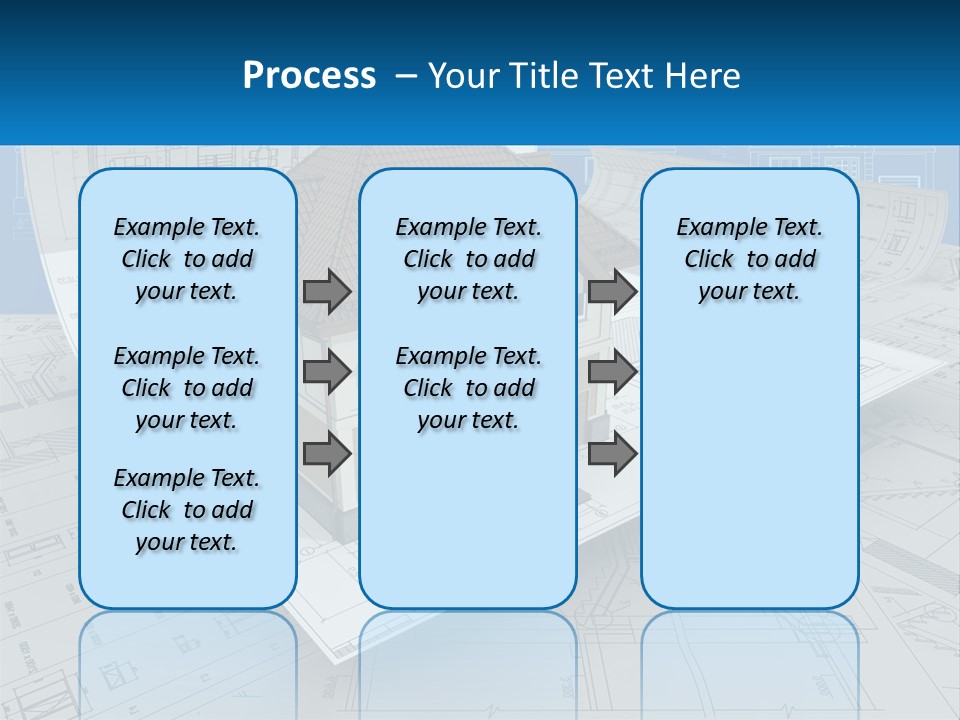 Process – Your Title Text Here

Example Text. Click to add your text.

Example Text. Click to add your text.

Example Text. Click to add your text.

Example Text. Click to add your text.

Example Text. Click to add your text.

Example Text. Click to add your text.